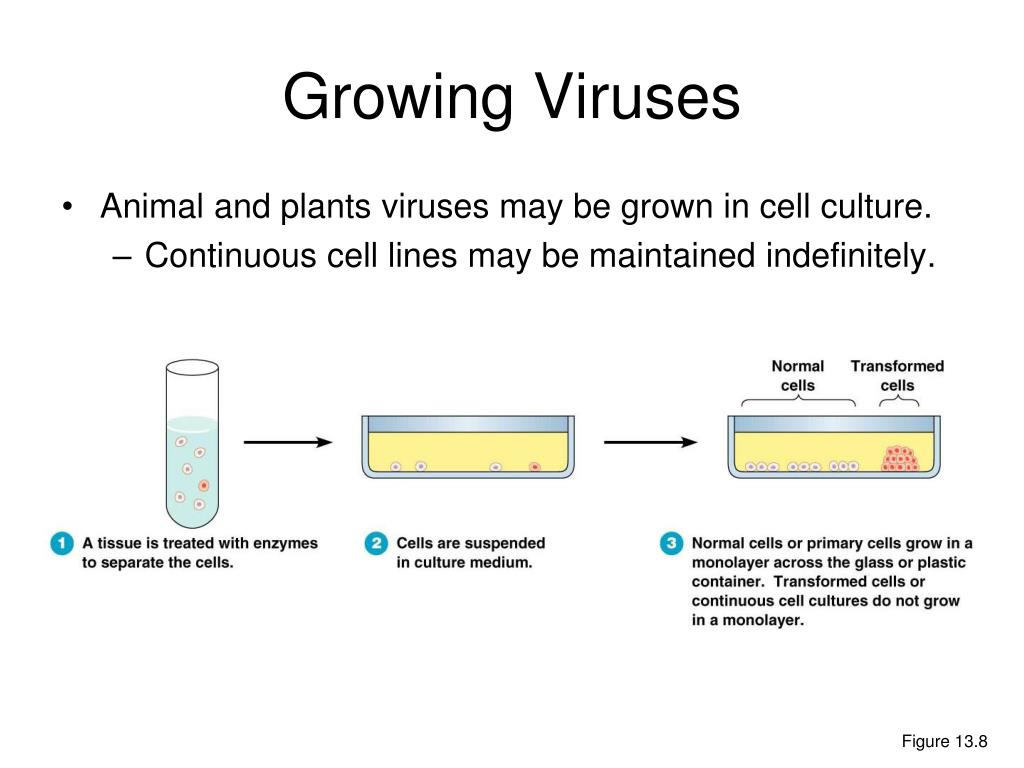 Growing Viruses

• Animal and plants viruses may be grown in cell culture.
– Continuous cell lines may be maintained indefinitely.

Normal cells

Transformed cells

1 A tissue is treated with enzymes to separate the cells.

2 Cells are suspended in culture medium.

3 Normal cells or primary cells grow in a monolayer across the glass or plastic container. Transformed cells or continuous cell cultures do not grow in a monolayer.

Figure 13.8